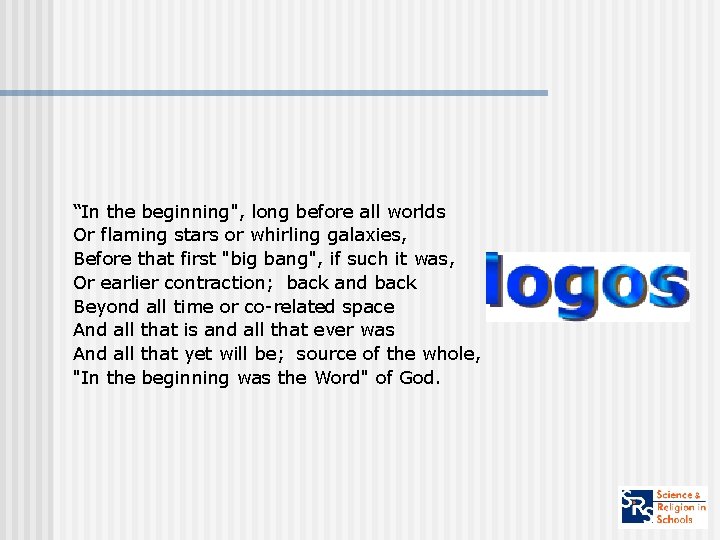 “In the beginning", long before all worlds
Or flaming stars or whirling galaxies,
Before that first "big bang", if such it was,
Or earlier contraction; back and back
Beyond all time or co-related space
And all that is and all that ever was
And all that yet will be; source of the whole,
"In the beginning was the Word" of God.

logos

SRS Science & Religion in Schools